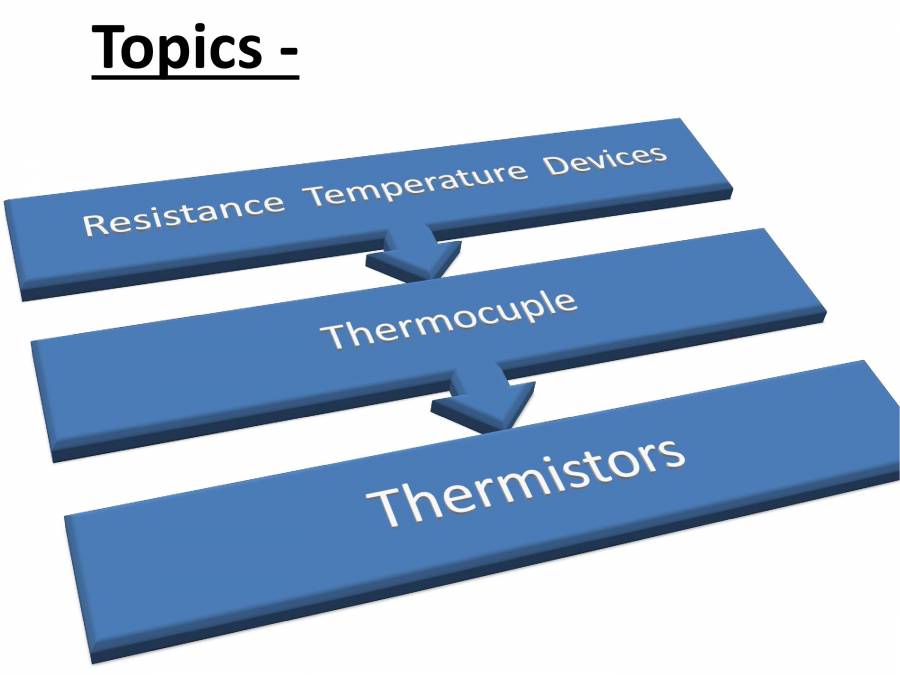 Topics -

Resistance Temperature Devices

Thermocuple

Thermistors